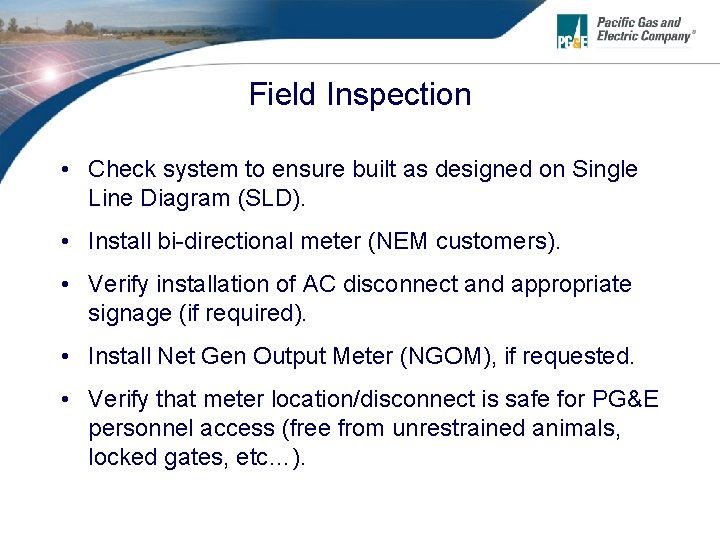 PG&E Pacific Gas and Electric Company®

Field Inspection

• Check system to ensure built as designed on Single Line Diagram (SLD).

• Install bi-directional meter (NEM customers).

• Verify installation of AC disconnect and appropriate signage (if required).

• Install Net Gen Output Meter (NGOM), if requested.

• Verify that meter location/disconnect is safe for PG&E personnel access (free from unrestrained animals, locked gates, etc…).